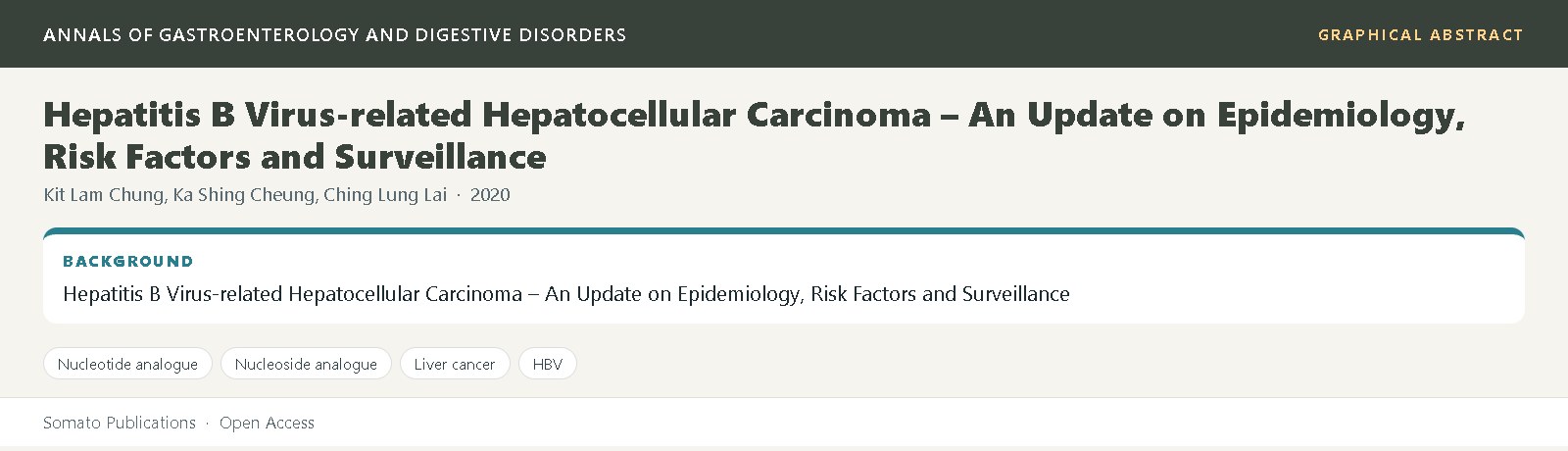 ANNALS OF GASTROENTEROLOGY AND DIGESTIVE DISORDERS

GRAPHICAL ABSTRACT

Hepatitis B Virus-related Hepatocellular Carcinoma – An Update on Epidemiology, Risk Factors and Surveillance

Kit Lam Chung, Ka Shing Cheung, Ching Lung Lai · 2020

BACKGROUND

Hepatitis B Virus-related Hepatocellular Carcinoma – An Update on Epidemiology, Risk Factors and Surveillance

Nucleotide analogue

Nucleoside analogue

Liver cancer

HBV

Somato Publications · Open Access